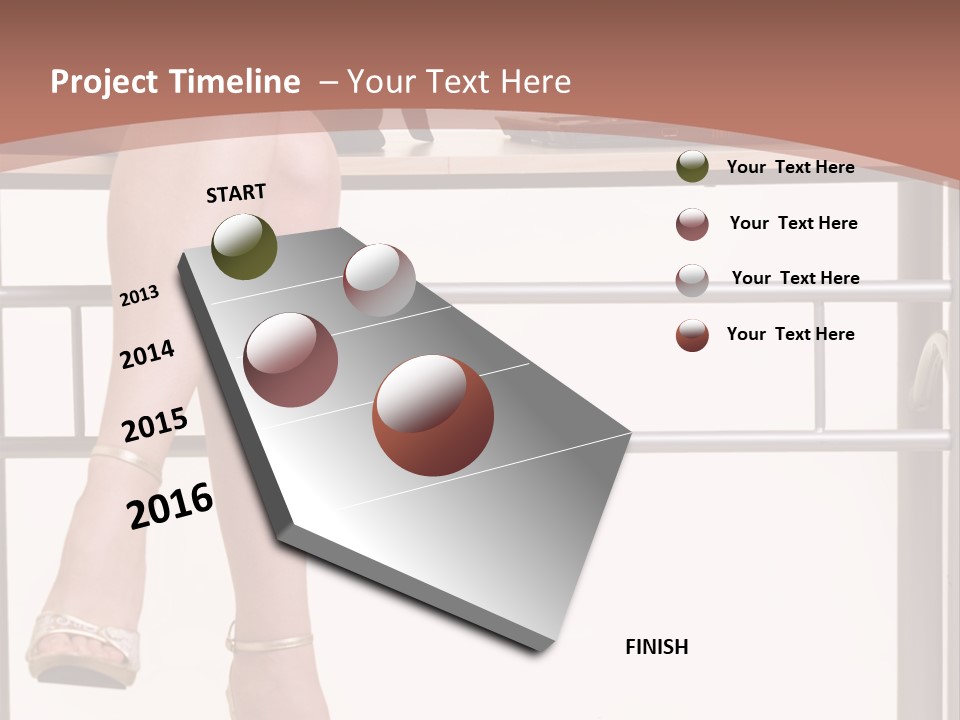 Project Timeline – Your Text Here

START

2013

2014

2015

2016

FINISH

Your Text Here

Your Text Here

Your Text Here

Your Text Here